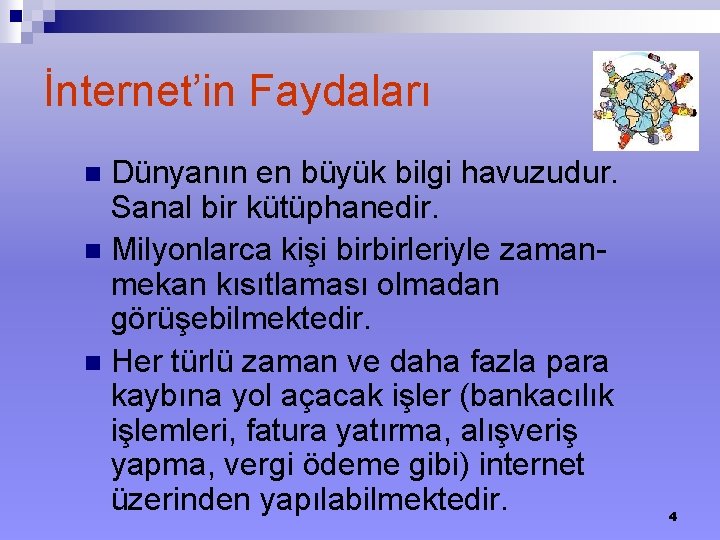 İnternet'in Faydaları

Dünyanın en büyük bilgi havuzudur. Sanal bir kütüphanedir.

Milyonlarca kişi birbirleriyle zaman-mekan kısıtlaması olmadan görüşebilmektedir.

Her türlü zaman ve daha fazla para kaybına yol açacak işler (bankacılık işlemleri, fatura yatırma, alışveriş yapma, vergi ödeme gibi) internet üzerinden yapılabilmektedir.

4